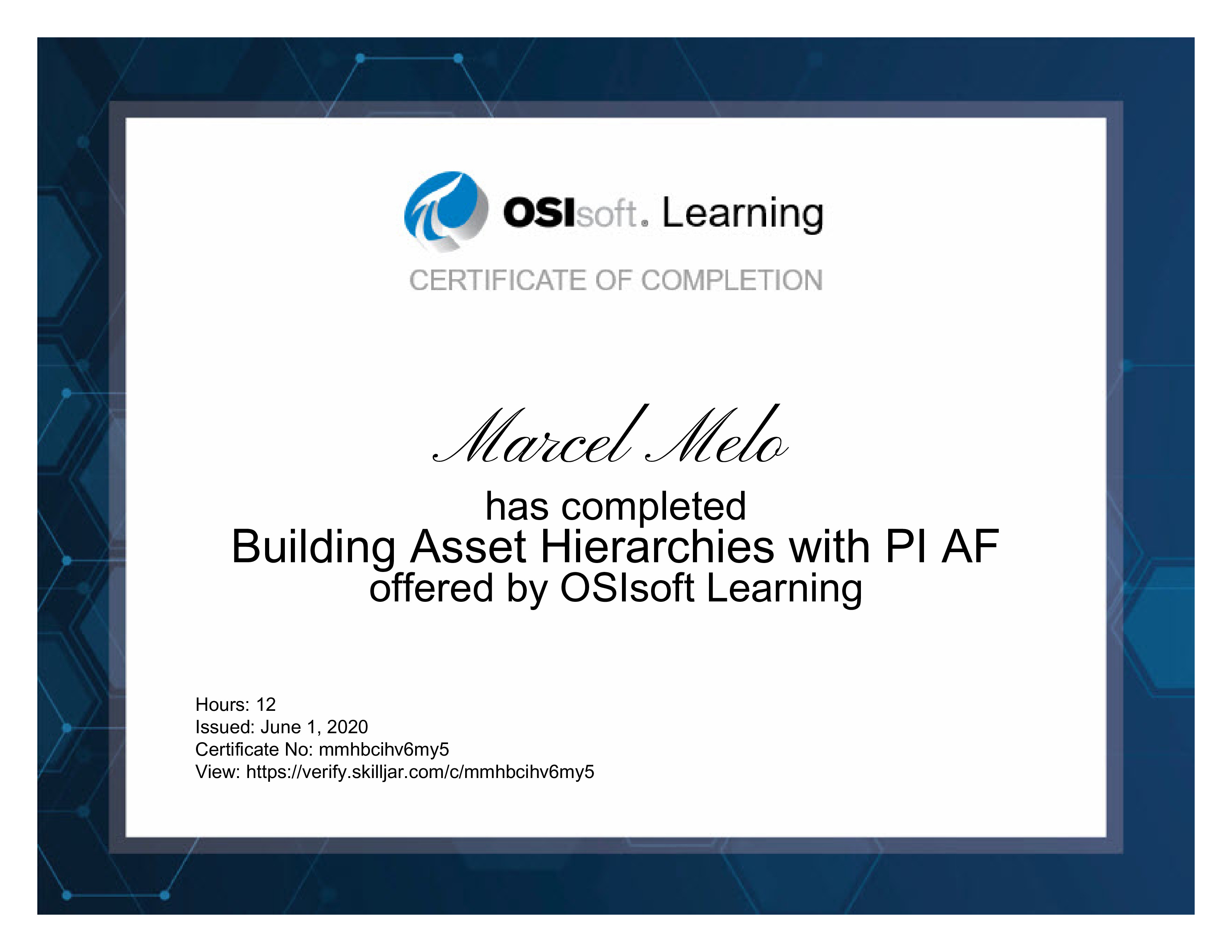 OSIsoft. Learning

CERTIFICATE OF COMPLETION

Marcel Melo

has completed
Building Asset Hierarchies with PI AF
offered by OSIsoft Learning

Hours: 12
Issued: June 1, 2020
Certificate No: mmhbcihv6my5
View: https://verify.skilljar.com/c/mmhbcihv6my5